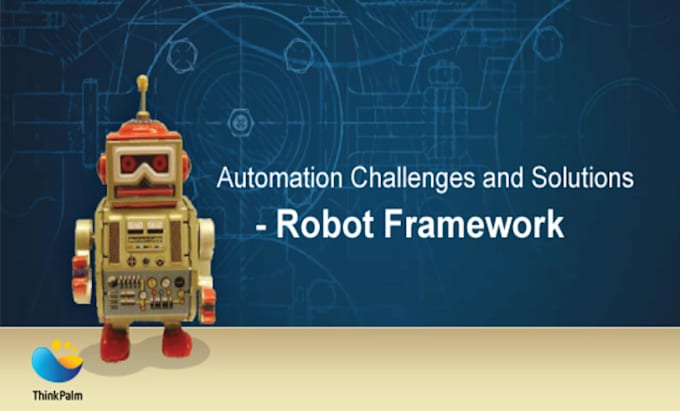 Automation Challenges and Solutions
- Robot Framework

ThinkPalm